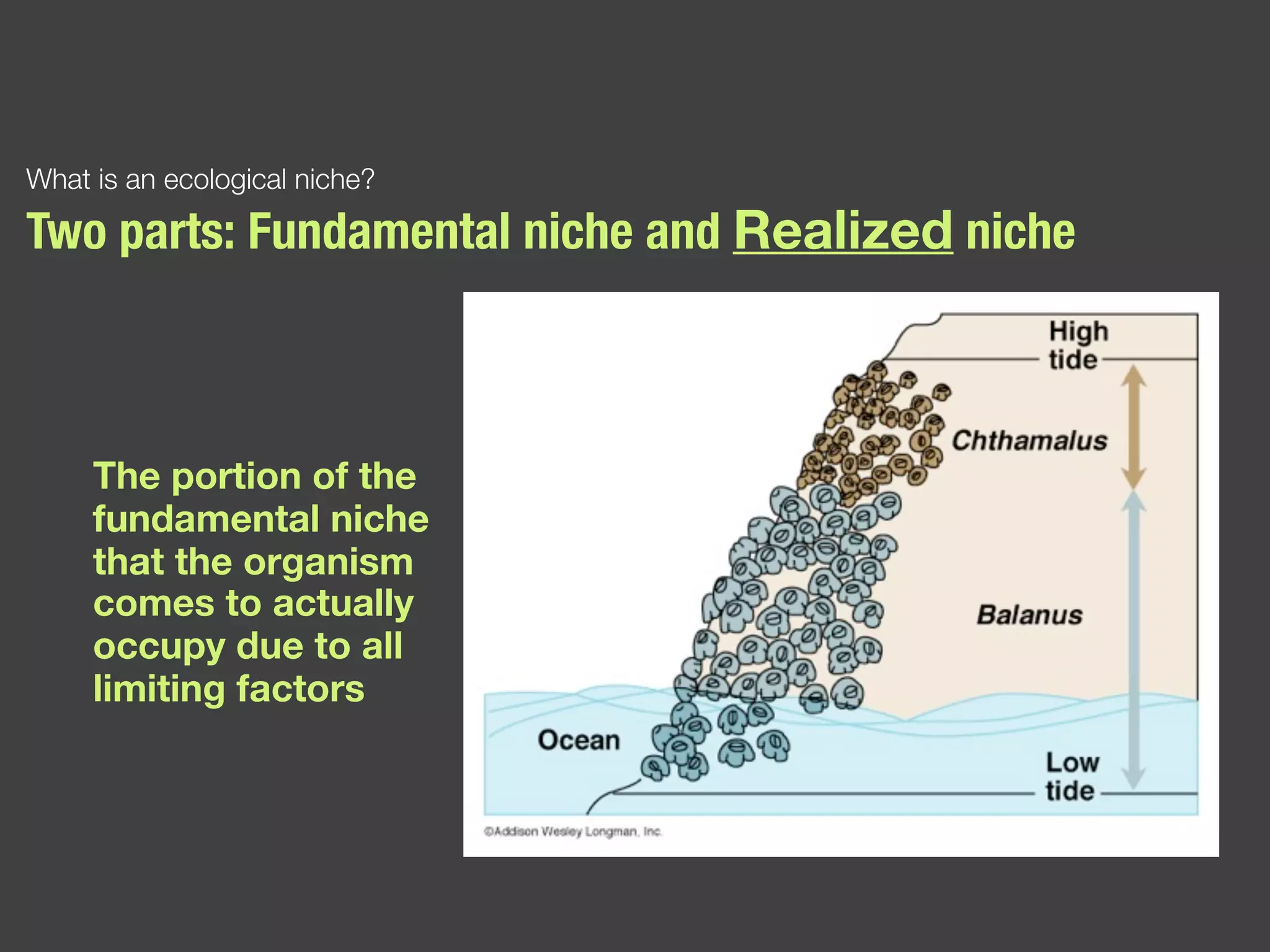 What is an ecological niche?

Two parts: Fundamental niche and Realized niche

The portion of the fundamental niche that the organism comes to actually occupy due to all limiting factors

High tide

Chthamalus

Balanus

Ocean

Low tide

©Addison Wesley Longman, Inc.